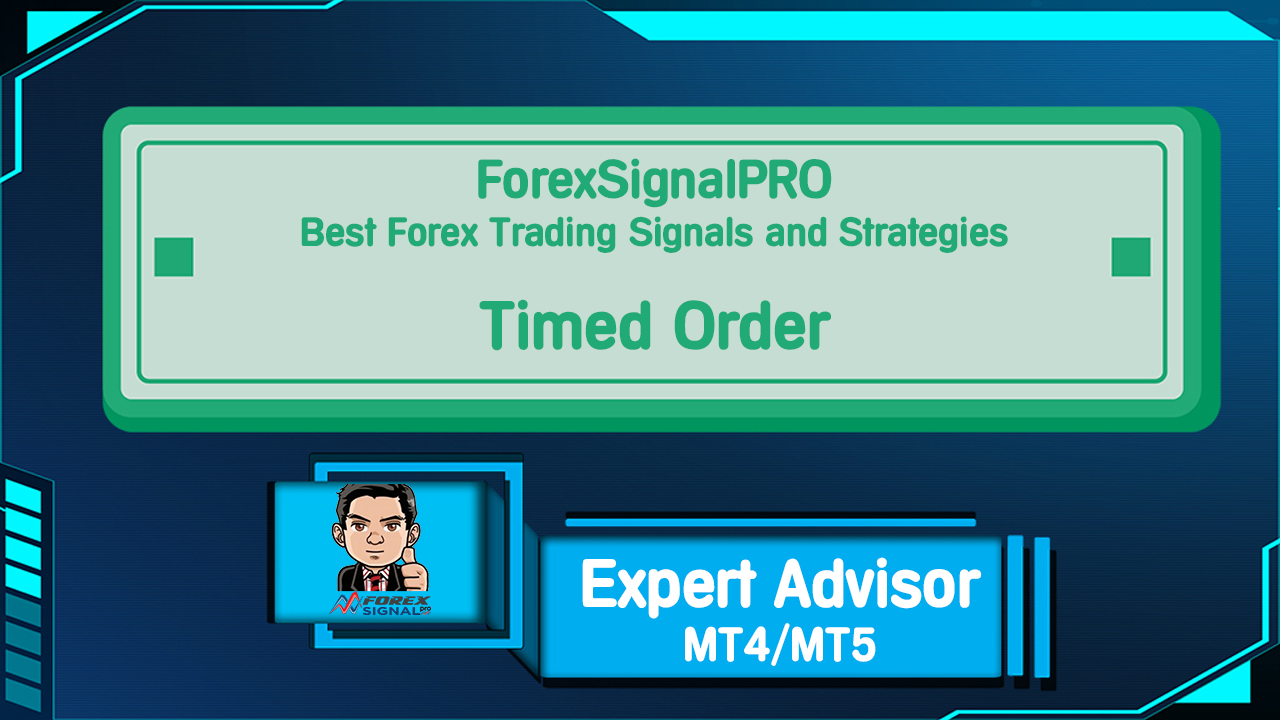 ForexSignalPRO
Best Forex Trading Signals and Strategies

Timed Order

FOREX SIGNAL PRO

Expert Advisor
MT4/MT5